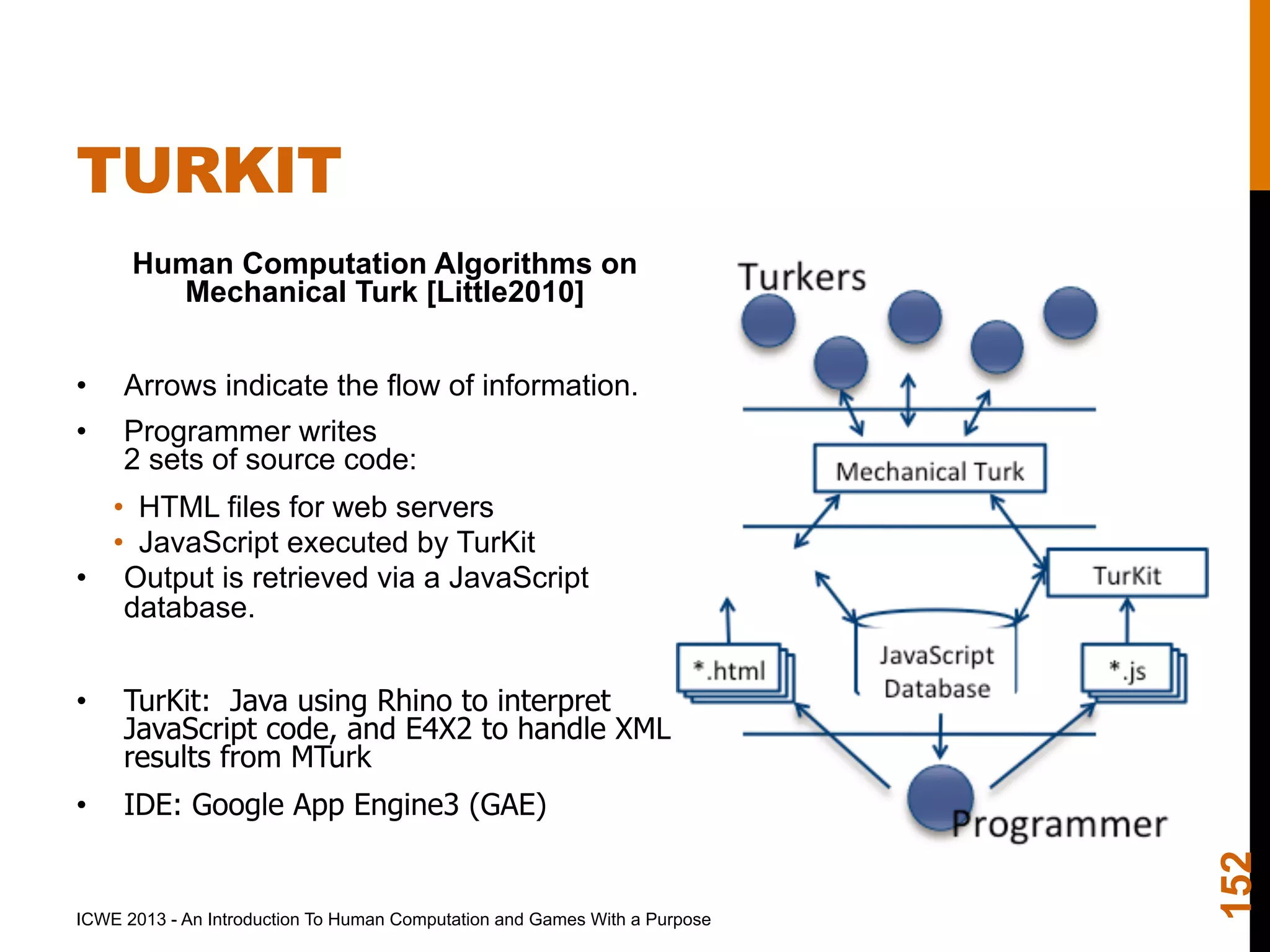 TURKIT

Human Computation Algorithms on Mechanical Turk [Little2010]

• Arrows indicate the flow of information.
• Programmer writes 2 sets of source code:
  • HTML files for web servers
  • JavaScript executed by TurKit
• Output is retrieved via a JavaScript database.

• TurKit: Java using Rhino to interpret JavaScript code, and E4X2 to handle XML results from MTurk
• IDE: Google App Engine3 (GAE)

Turkers

Mechanical Turk

TurKit

*.html

JavaScript Database

*.js

Programmer

ICWE 2013 - An Introduction To Human Computation and Games With a Purpose

152